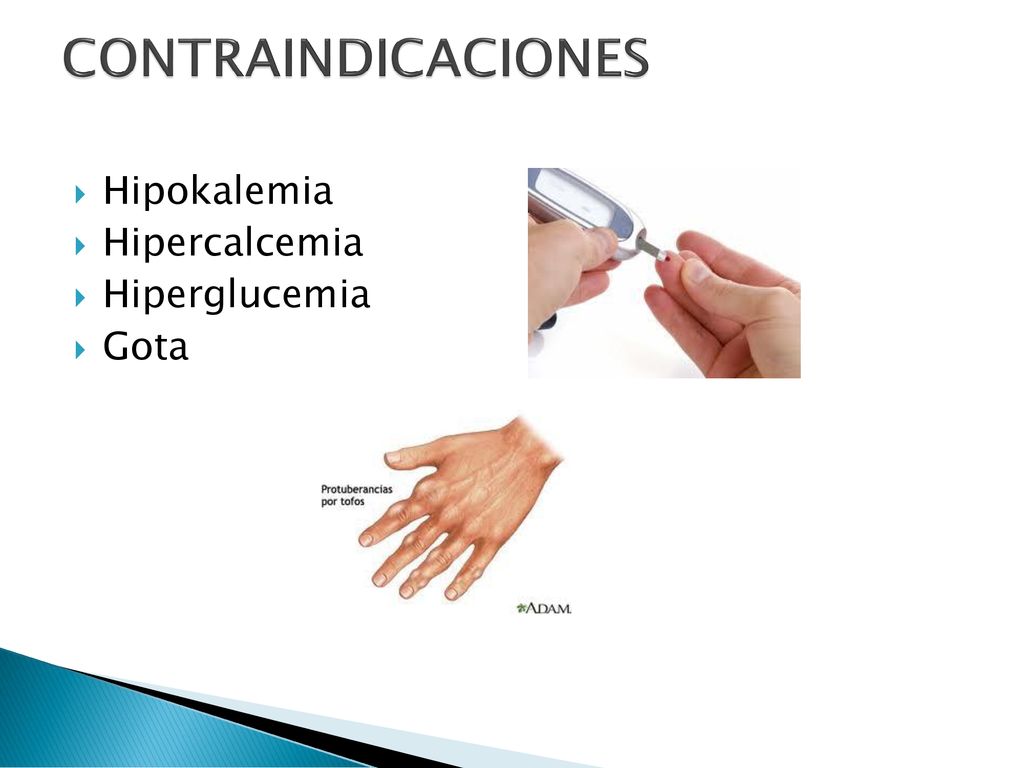 CONTRAINDICACIONES

Hipokalemia
Hipercalcemia
Hiperglucemia
Gota

Protuberancias por tofos

A.D.A.M.